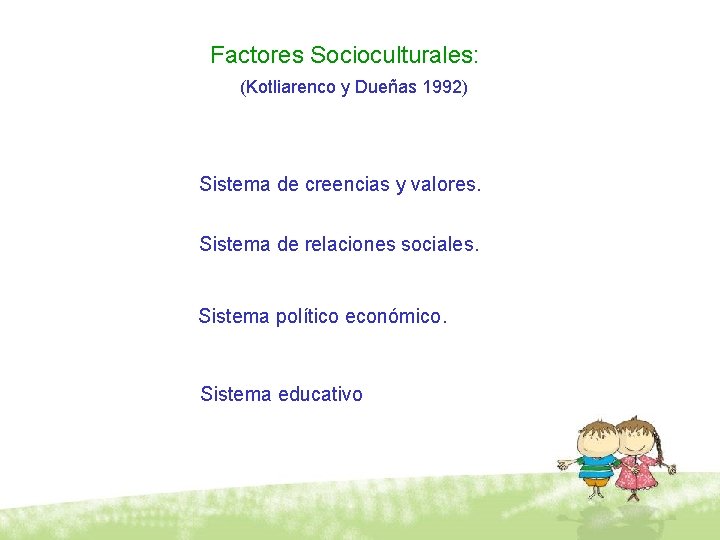 Factores Socioculturales:
(Kotliarenco y Dueñas 1992)

Sistema de creencias y valores.

Sistema de relaciones sociales.

Sistema político económico.

Sistema educativo